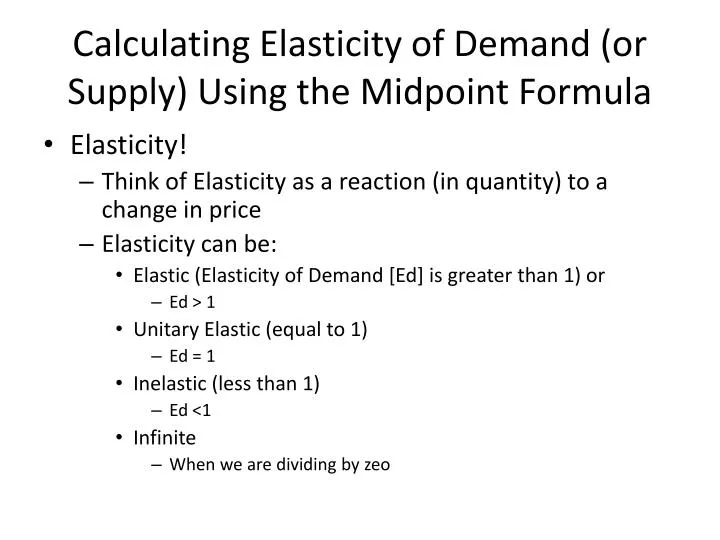 Calculating Elasticity of Demand (or Supply) Using the Midpoint Formula

• Elasticity!
– Think of Elasticity as a reaction (in quantity) to a change in price
– Elasticity can be:
• Elastic (Elasticity of Demand [Ed] is greater than 1) or
– Ed > 1
• Unitary Elastic (equal to 1)
– Ed = 1
• Inelastic (less than 1)
– Ed <1
• Infinite
– When we are dividing by zeo